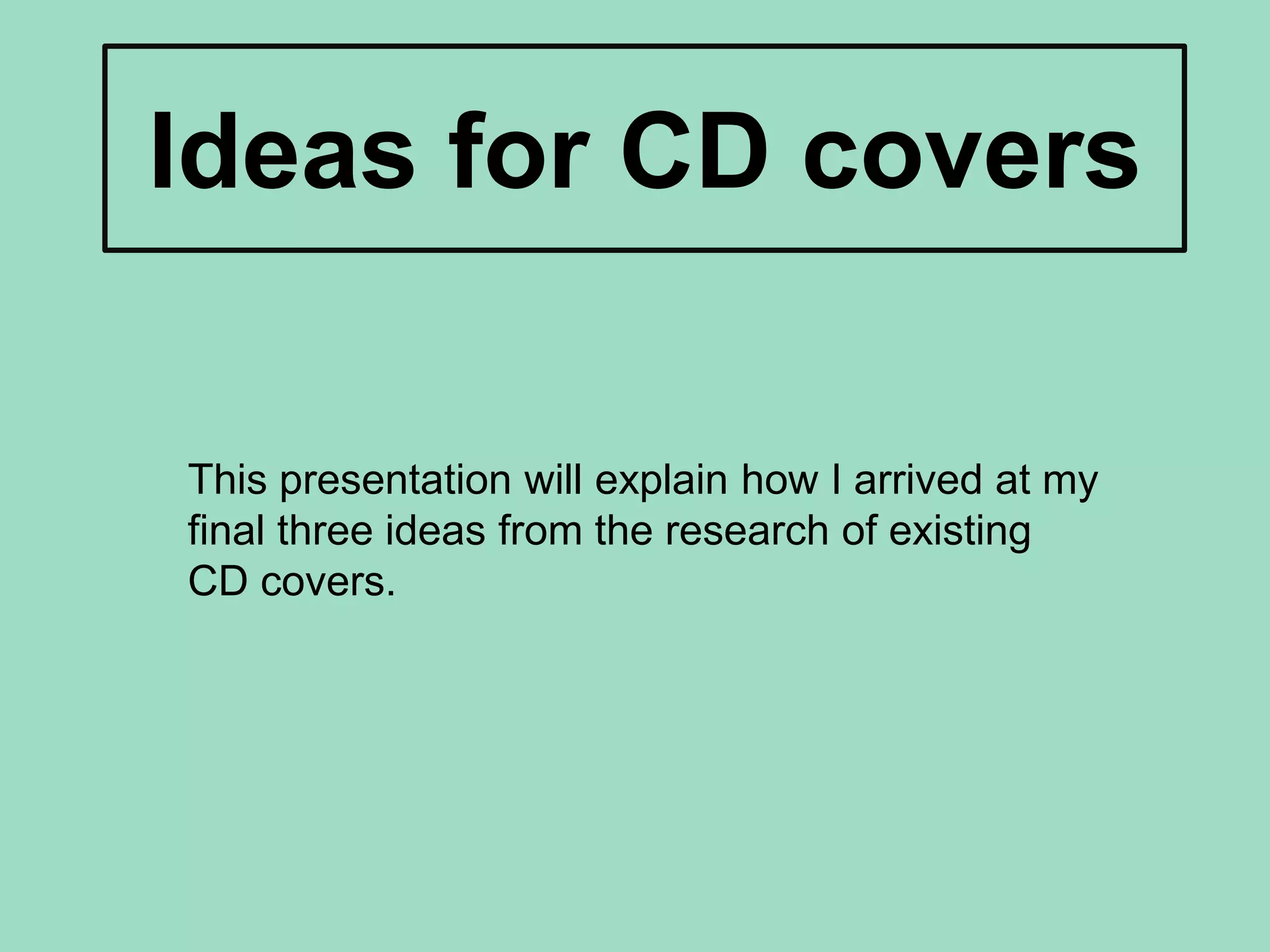 Ideas for CD covers

This presentation will explain how I arrived at my final three ideas from the research of existing CD covers.